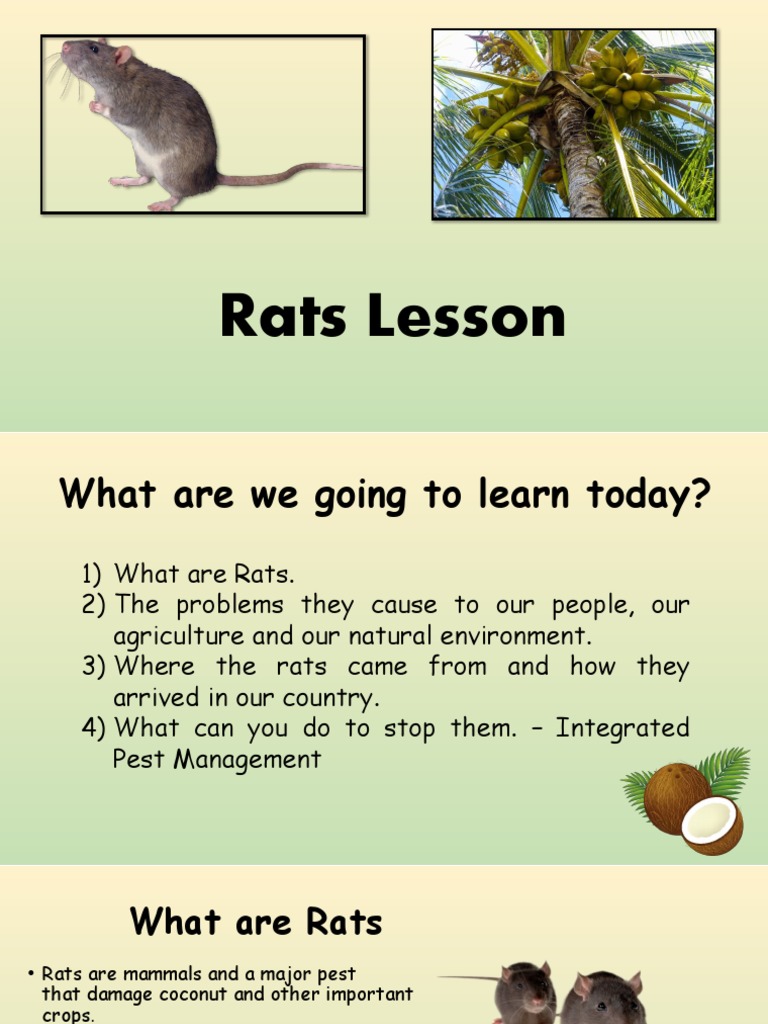 Rats Lesson

What are we going to learn today?

1) What are Rats.
2) The problems they cause to our people, our agriculture and our natural environment.
3) Where the rats came from and how they arrived in our country.
4) What can you do to stop them. – Integrated Pest Management

What are Rats

• Rats are mammals and a major pest that damage coconut and other important crops.